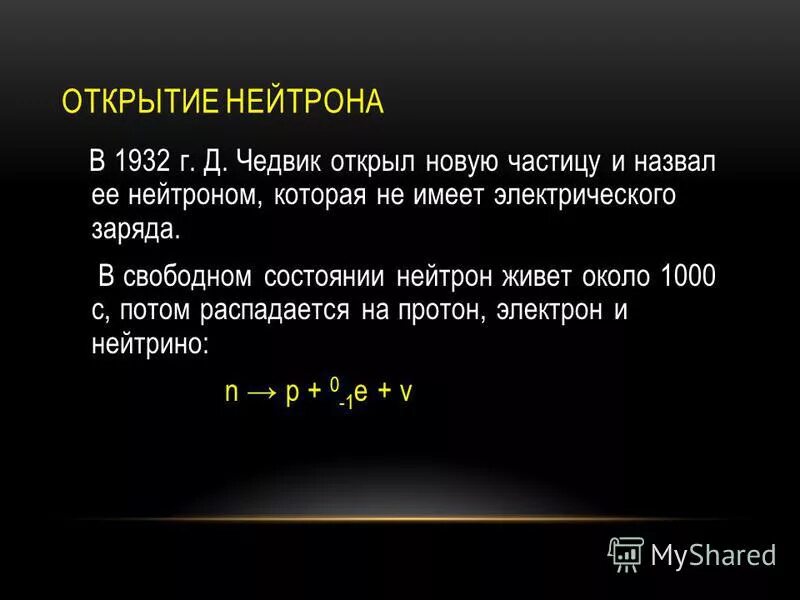 ОТКРЫТИЕ НЕЙТРОНА

В 1932 г. Д. Чедвик открыл новую частицу и назвал ее нейтроном, которая не имеет электрического заряда.

В свободном состоянии нейтрон живет около 1000 с, потом распадается на протон, электрон и нейтрино:

$n \rightarrow p + {}^{0}_{-1}e + v$

MyShared